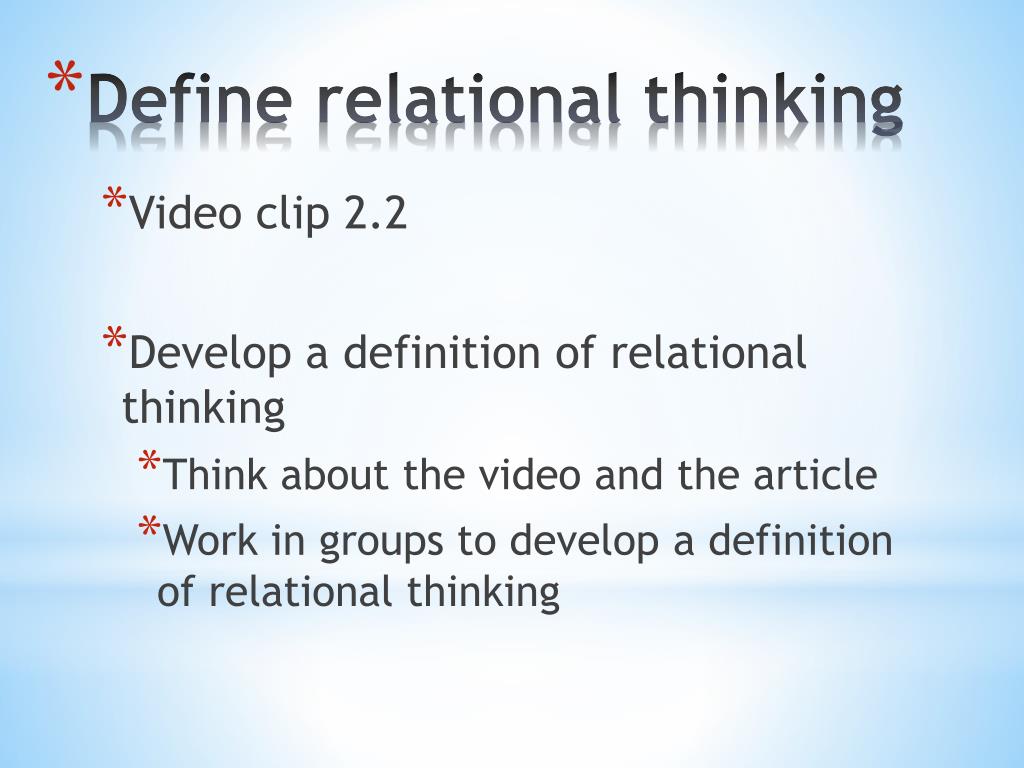 *Define relational thinking

*Video clip 2.2

*Develop a definition of relational thinking

*Think about the video and the article

*Work in groups to develop a definition of relational thinking